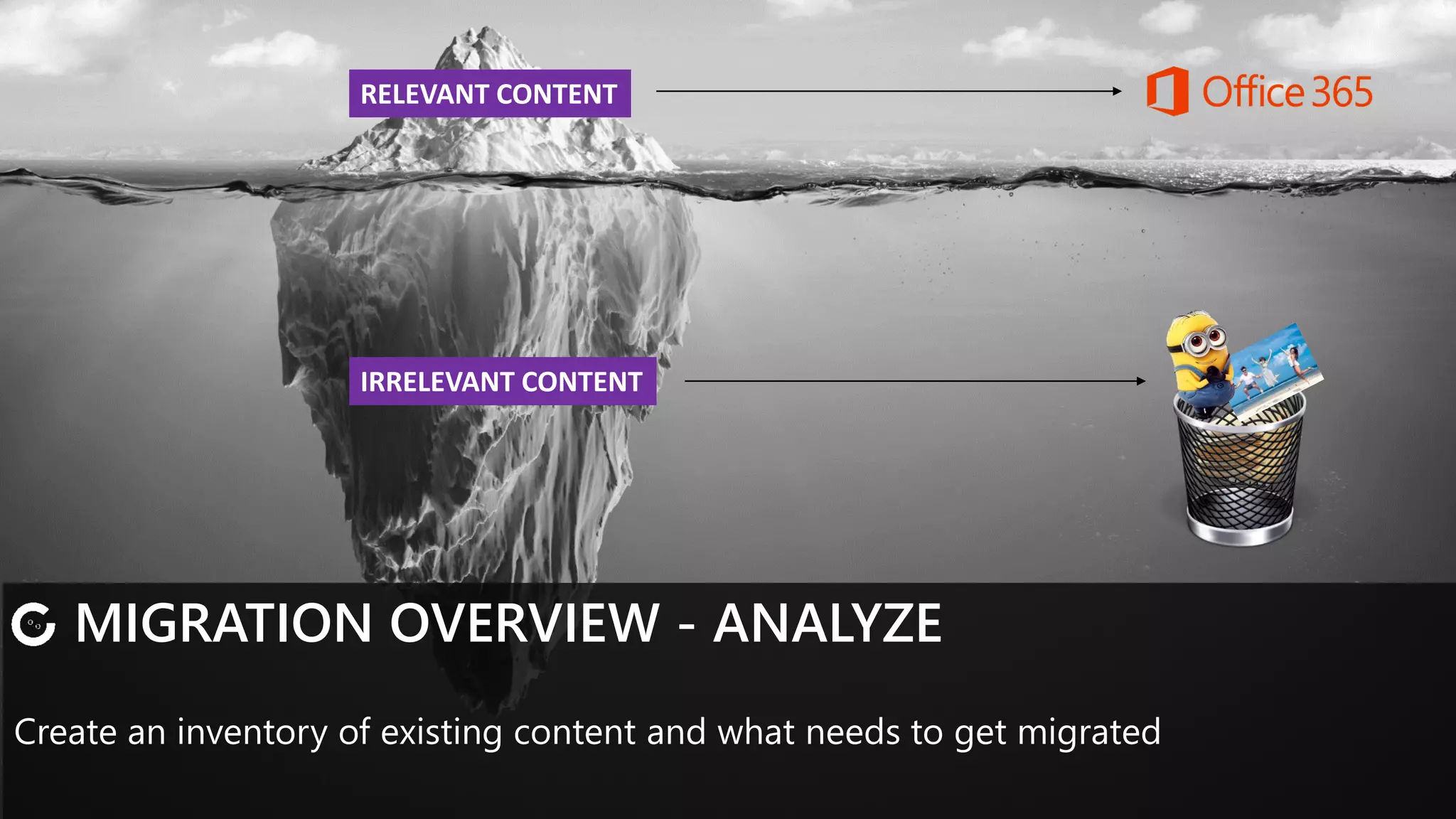 RELEVANT CONTENT

Office 365

IRRELEVANT CONTENT

MIGRATION OVERVIEW - ANALYZE

Create an inventory of existing content and what needs to get migrated